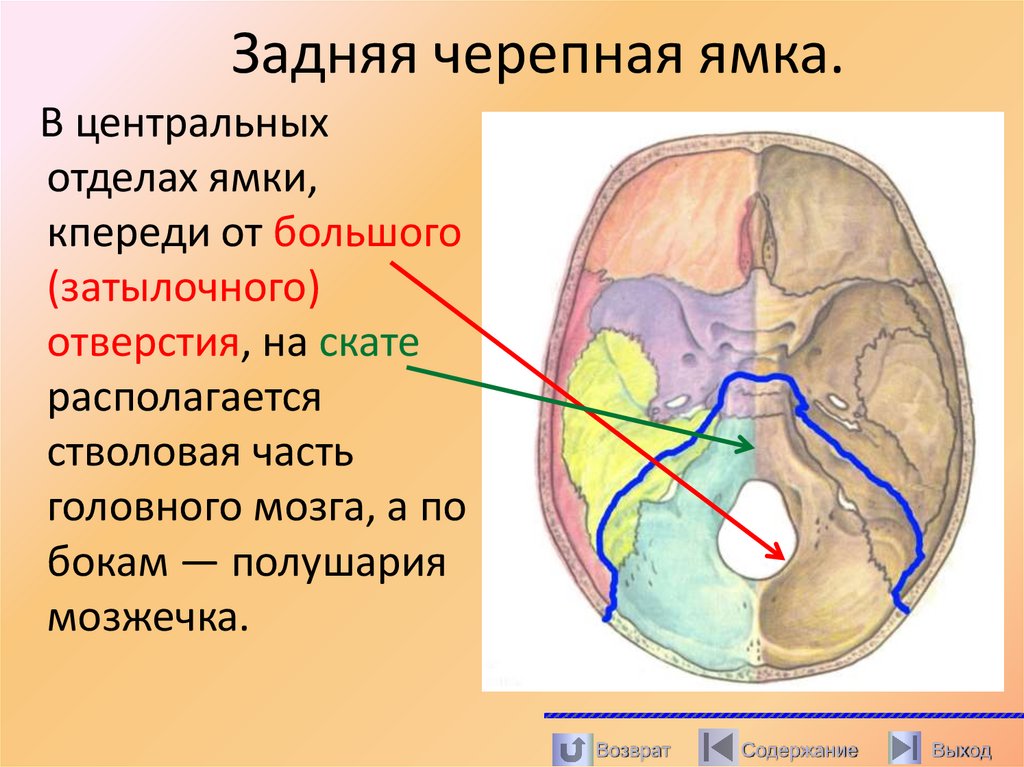 Задняя черепная ямка.

В центральных отделах ямки, кпереди от большого (затылочного) отверстия, на скате располагается стволовая часть головного мозга, а по бокам — полушария мозжечка.

Возврат Содержание Выход